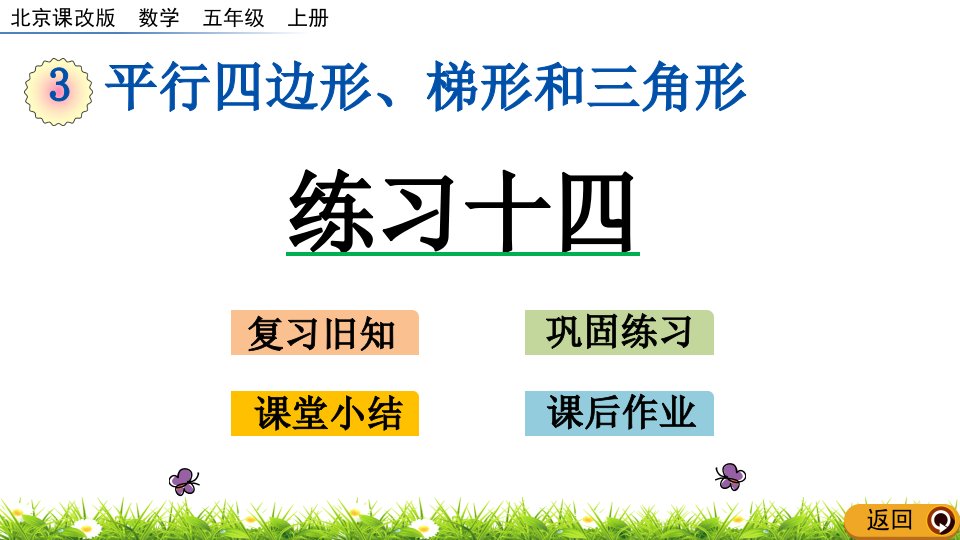 北京课改版 数学 五年级 上册

3 平行四边形、梯形和三角形

练习十四

复习旧知

巩固练习

课堂小结

课后作业

返回